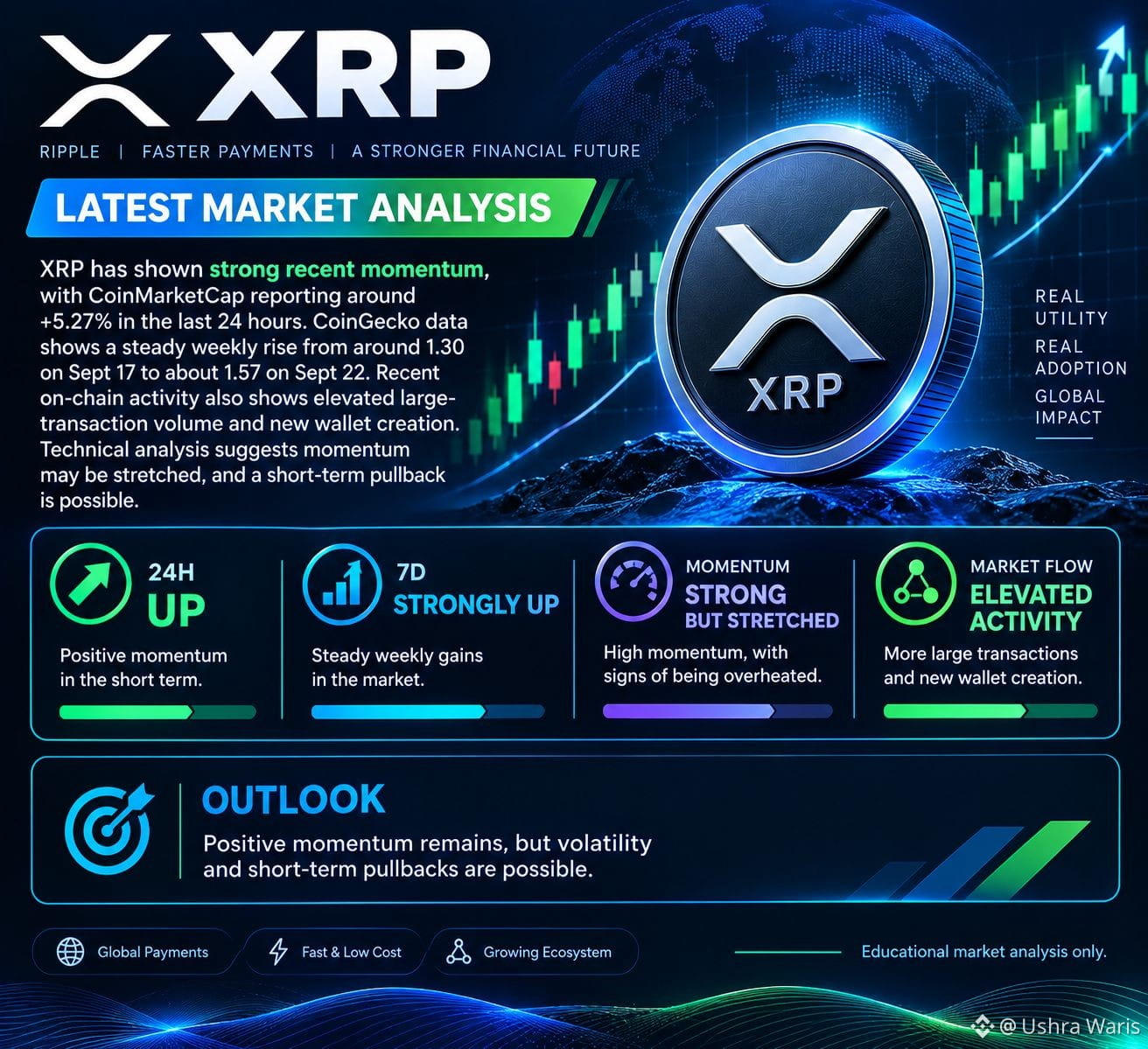 XRP

RIPPLE | FASTER PAYMENTS | A STRONGER FINANCIAL FUTURE

LATEST MARKET ANALYSIS

XRP has shown strong recent momentum, with CoinMarketCap reporting around +5.27% in the last 24 hours. CoinGecko data shows a steady weekly rise from around 1.30 on Sept 17 to about 1.57 on Sept 22. Recent on-chain activity also shows elevated large-transaction volume and new wallet creation. Technical analysis suggests momentum may be stretched, and a short-term pullback is possible.

XRP

REAL UTILITY
REAL ADOPTION
GLOBAL IMPACT

24H
UP
Positive momentum in the short term.

7D
STRONGLY UP
Steady weekly gains in the market.

MOMENTUM
STRONG
BUT STRETCHED
High momentum, with signs of being overheated.

MARKET FLOW
ELEVATED ACTIVITY
More large transactions and new wallet creation.

OUTLOOK
Positive momentum remains, but volatility and short-term pullbacks are possible.

Global Payments
Fast & Low Cost
Growing Ecosystem

Educational market analysis only.

@ Ushra Waris